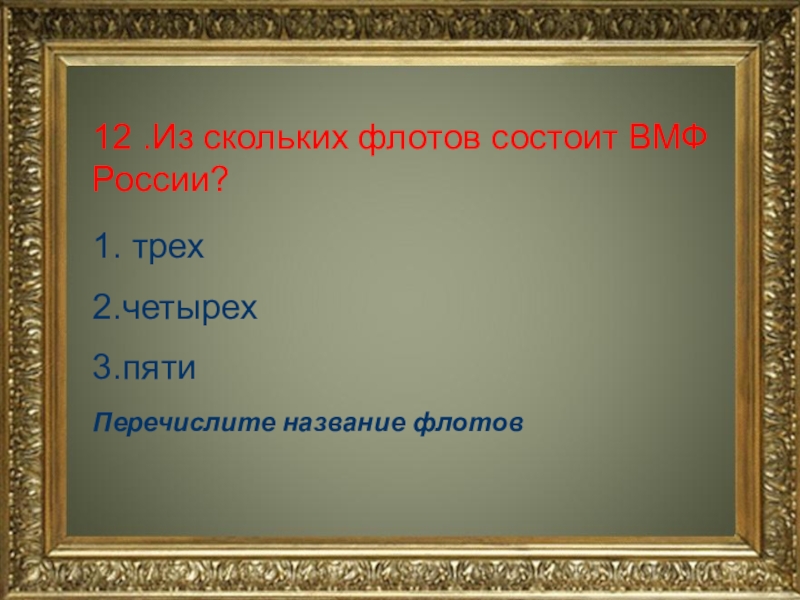 12 .Из скольких флотов состоит ВМФ России?

1. трех

2.четырех

3.пяти

Перечислите название флотов